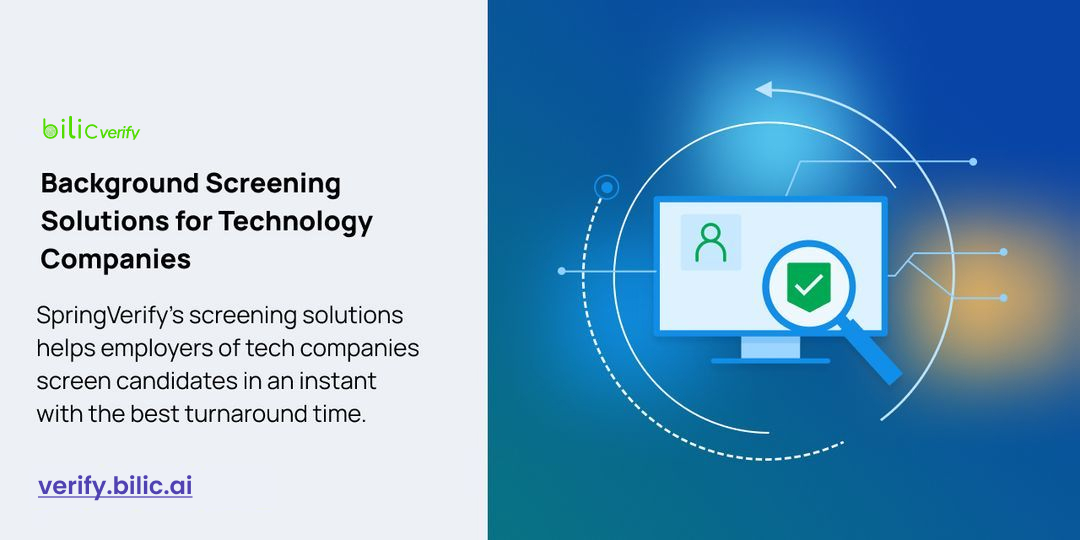 bilic verify

Background Screening Solutions for Technology Companies

SpringVerify's screening solutions helps employers of tech companies screen candidates in an instant with the best turnaround time.

verify.bilic.ai